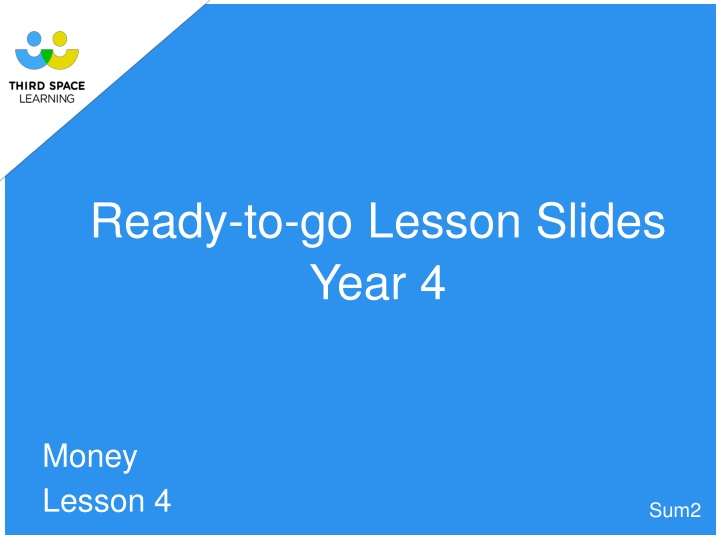 THIRD SPACE
LEARNING

Ready-to-go Lesson Slides
Year 4

Money
Lesson 4

Sum2